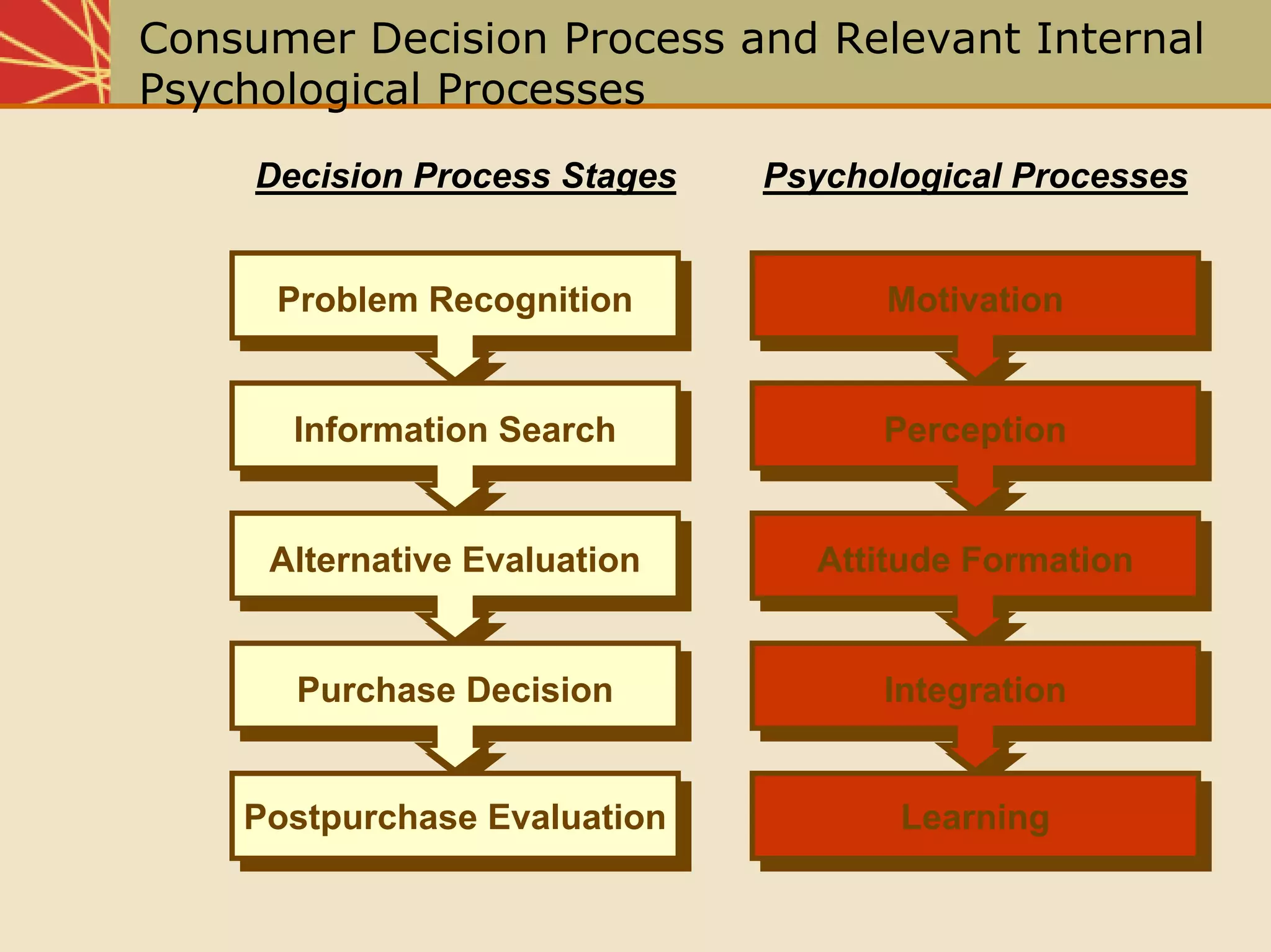 Consumer Decision Process and Relevant Internal Psychological Processes

Decision Process Stages

Problem Recognition

Information Search

Alternative Evaluation

Purchase Decision

Postpurchase Evaluation

Psychological Processes

Motivation

Perception

Attitude Formation

Integration

Learning